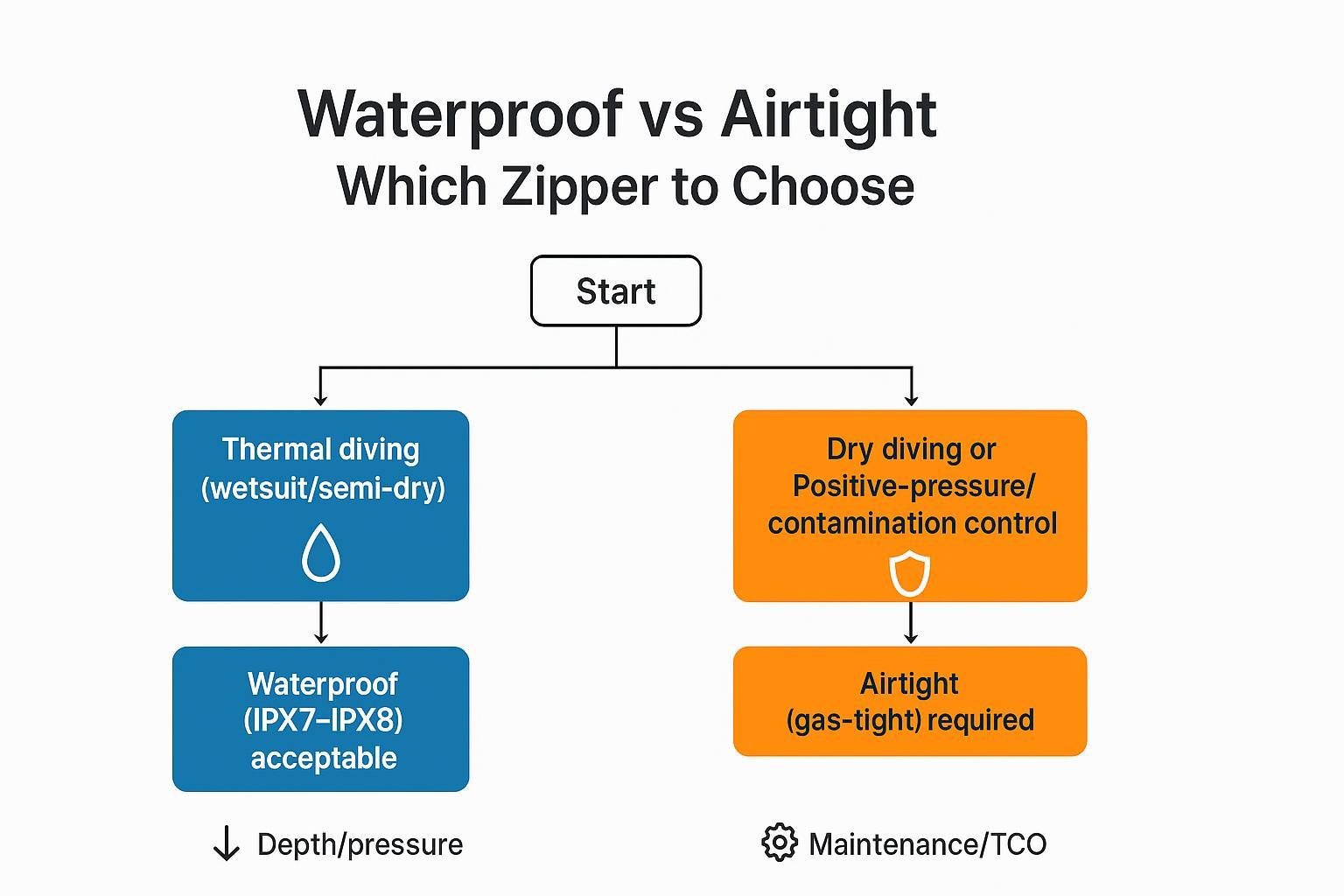 Waterproof vs Airtight
Which Zipper to Choose

Start

Thermal diving (wetsuit/semi-dry)

Waterproof (IPX7–IPX8) acceptable

Dry diving or Positive-pressure/ contamination control

Airtight (gas-tight) required

Depth/pressure

Maintenance/TCO